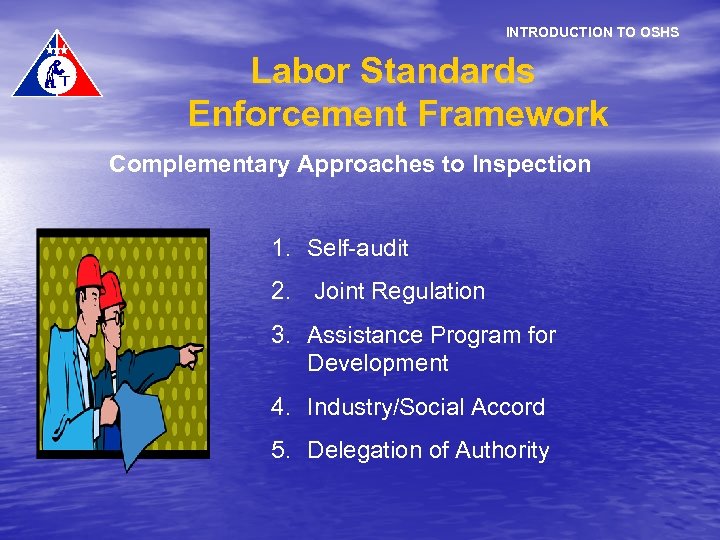 INTRODUCTION TO OSHS

Labor Standards Enforcement Framework

Complementary Approaches to Inspection

1. Self-audit
2. Joint Regulation
3. Assistance Program for Development
4. Industry/Social Accord
5. Delegation of Authority